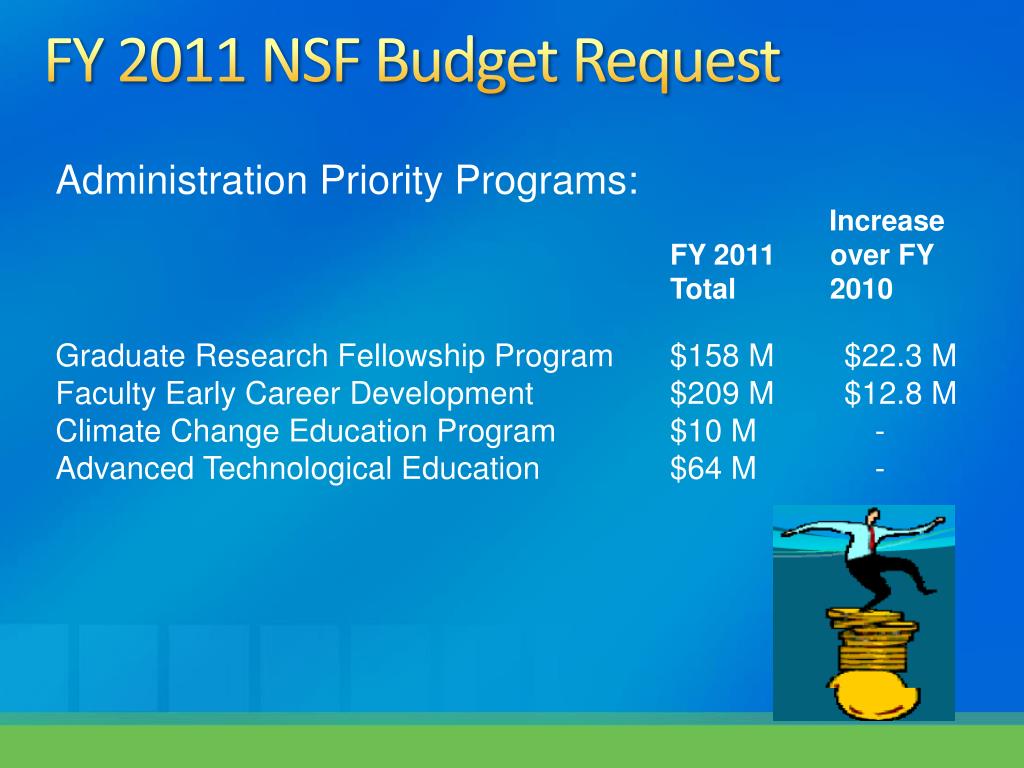 FY 2011 NSF Budget Request

Administration Priority Programs:

| | FY 2011 Total | Increase over FY 2010 |
|---|---|---|
| Graduate Research Fellowship Program | \$158 M | \$22.3 M |
| Faculty Early Career Development | \$209 M | \$12.8 M |
| Climate Change Education Program | \$10 M | - |
| Advanced Technological Education | \$64 M | - |